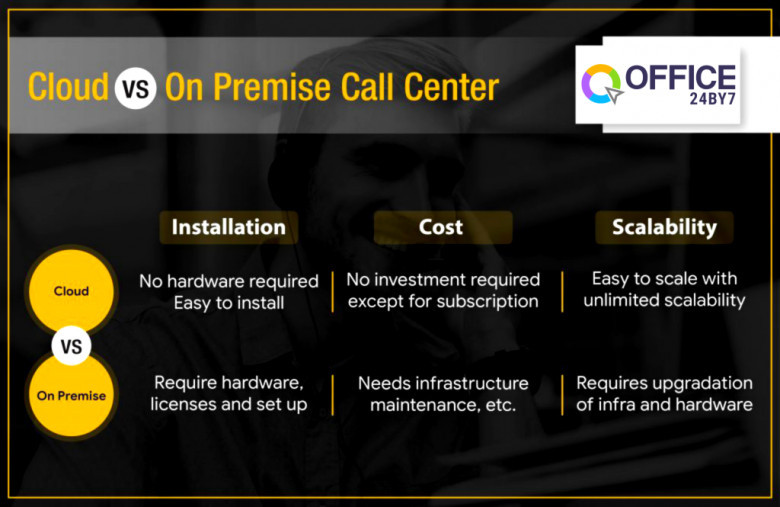 Cloud VS On Premise Call Center

OFFICE 24BY7

| | Installation | Cost | Scalability |
|---|---|---|---|
| Cloud | No hardware required Easy to install | No investment required except for subscription | Easy to scale with unlimited scalability |
| VS | | | |
| On Premise | Require hardware, licenses and set up | Needs infrastructure maintenance, etc. | Requires upgradation of infra and hardware |